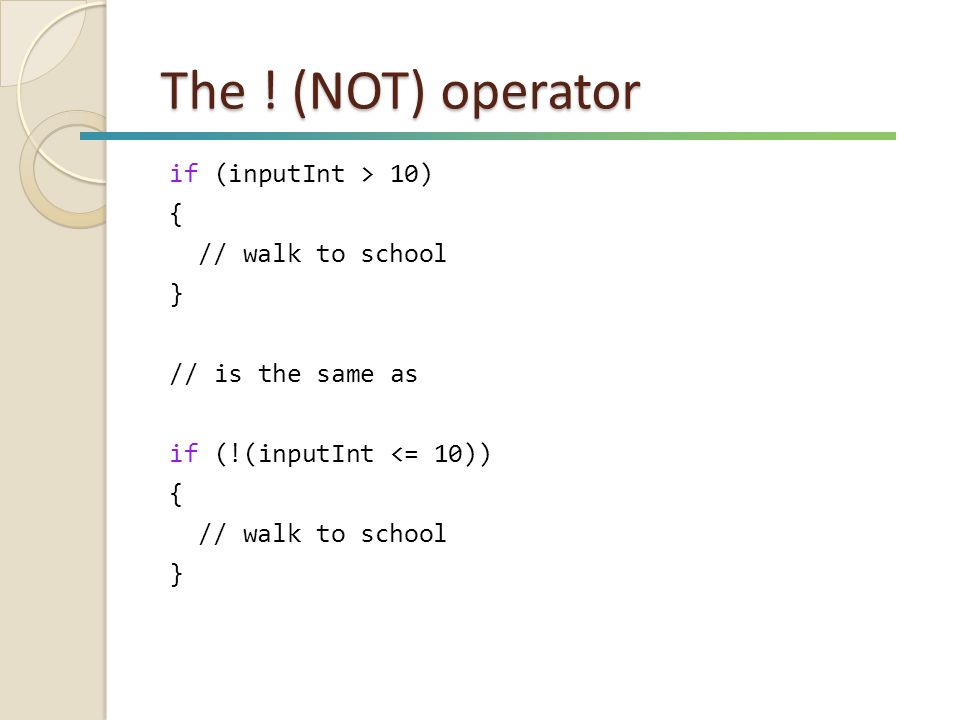 The ! (NOT) operator

if (inputInt > 10)
{
  // walk to school
}

// is the same as

if (!(inputInt <= 10))
{
  // walk to school
}